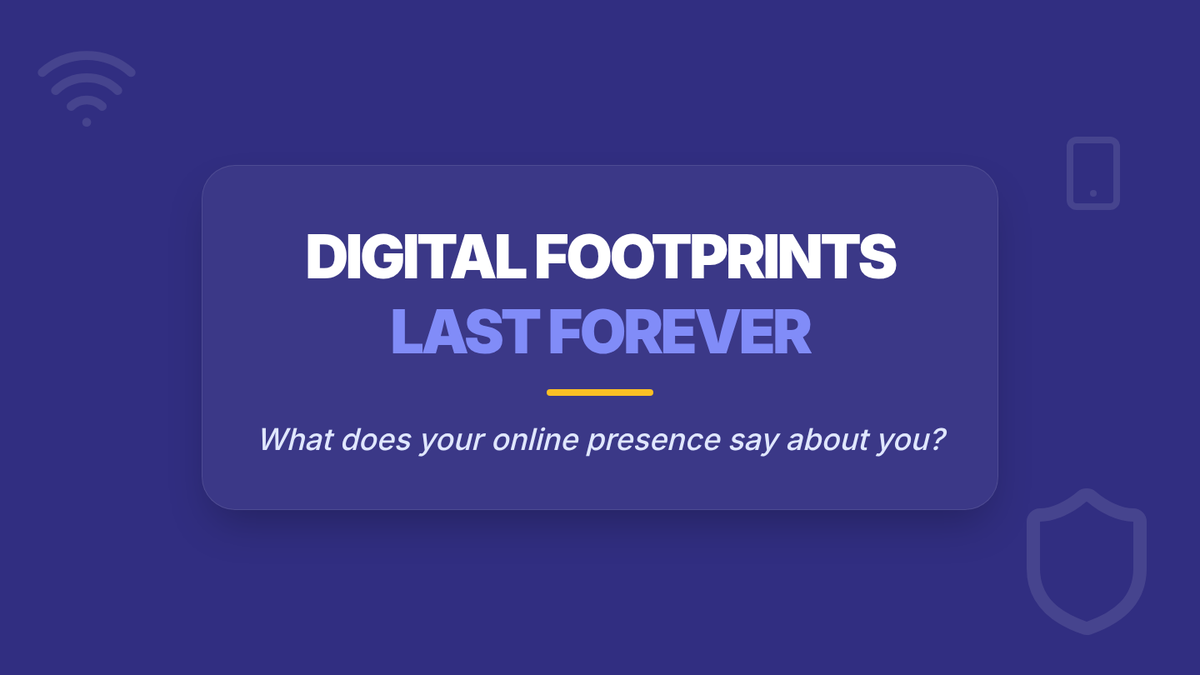 DIGITAL FOOTPRINTS
LAST FOREVER

What does your online presence say about you?